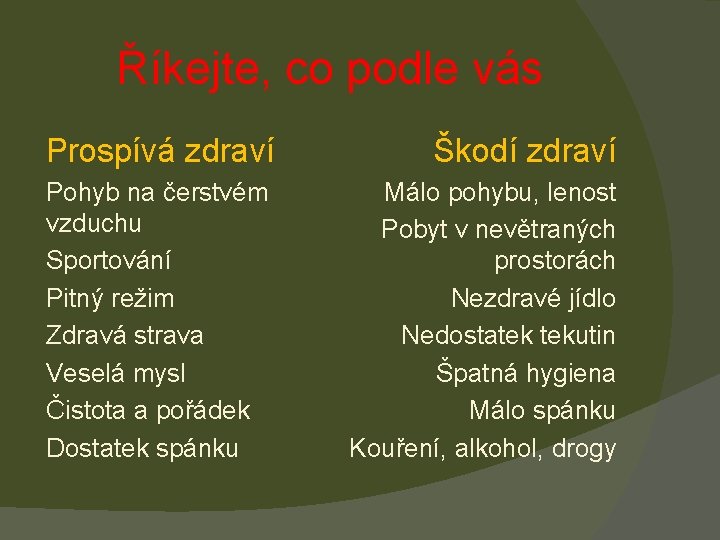 Říkejte, co podle vás

Prospívá zdraví

Pohyb na čerstvém vzduchu

Sportování

Pitný režim

Zdravá strava

Veselá mysl

Čistota a pořádek

Dostatek spánku

Škodí zdraví

Málo pohybu, lenost

Pobyt v nevětraných prostorách

Nezdravé jídlo

Nedostatek tekutin

Špatná hygiena

Málo spánku

Kouření, alkohol, drogy